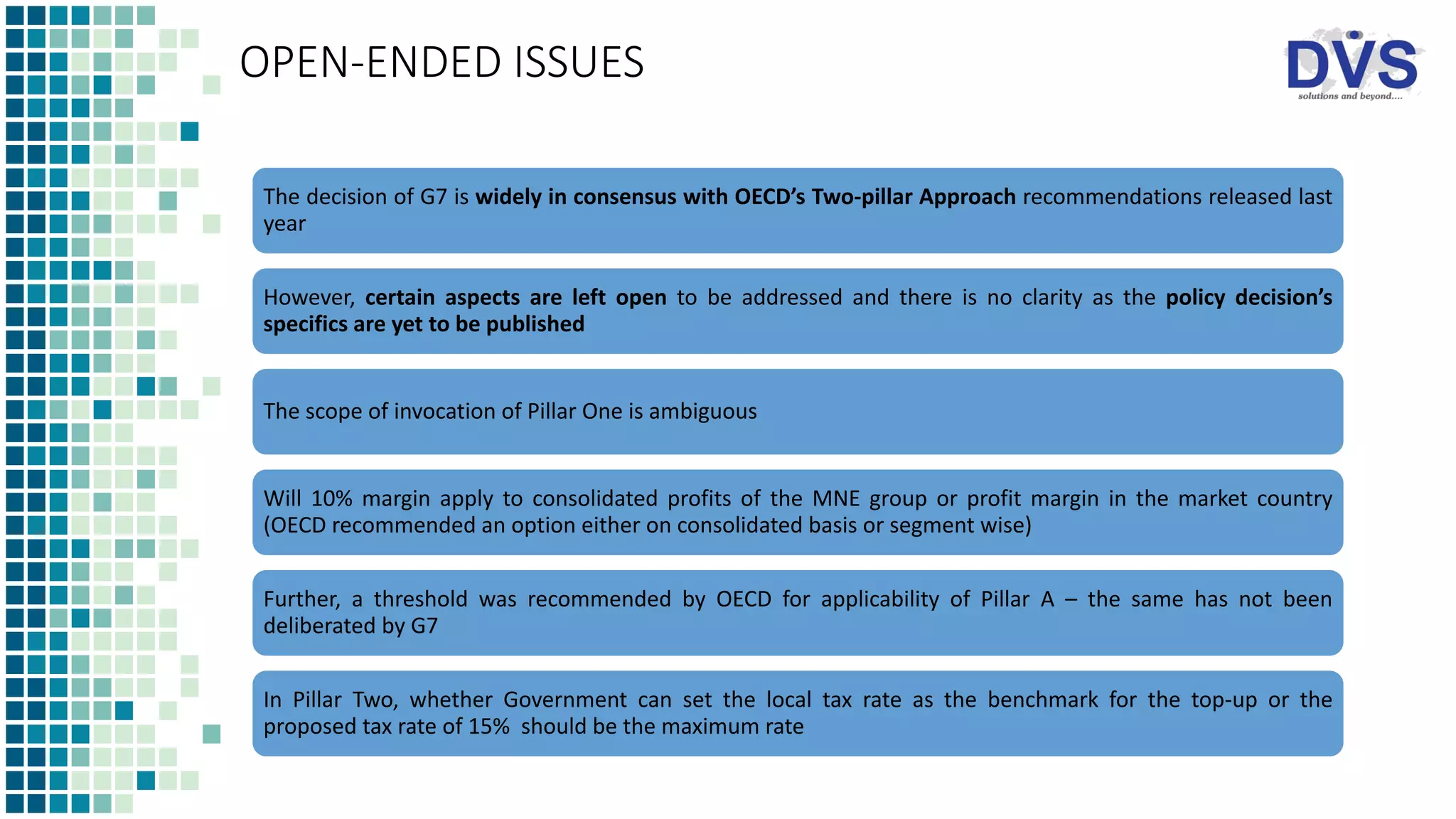 OPEN-ENDED ISSUES

DVS
solutions and beyond....

The decision of G7 is widely in consensus with OECD's Two-pillar Approach recommendations released last year

However, certain aspects are left open to be addressed and there is no clarity as the policy decision's specifics are yet to be published

The scope of invocation of Pillar One is ambiguous

Will 10% margin apply to consolidated profits of the MNE group or profit margin in the market country (OECD recommended an option either on consolidated basis or segment wise)

Further, a threshold was recommended by OECD for applicability of Pillar A – the same has not been deliberated by G7

In Pillar Two, whether Government can set the local tax rate as the benchmark for the top-up or the proposed tax rate of 15% should be the maximum rate